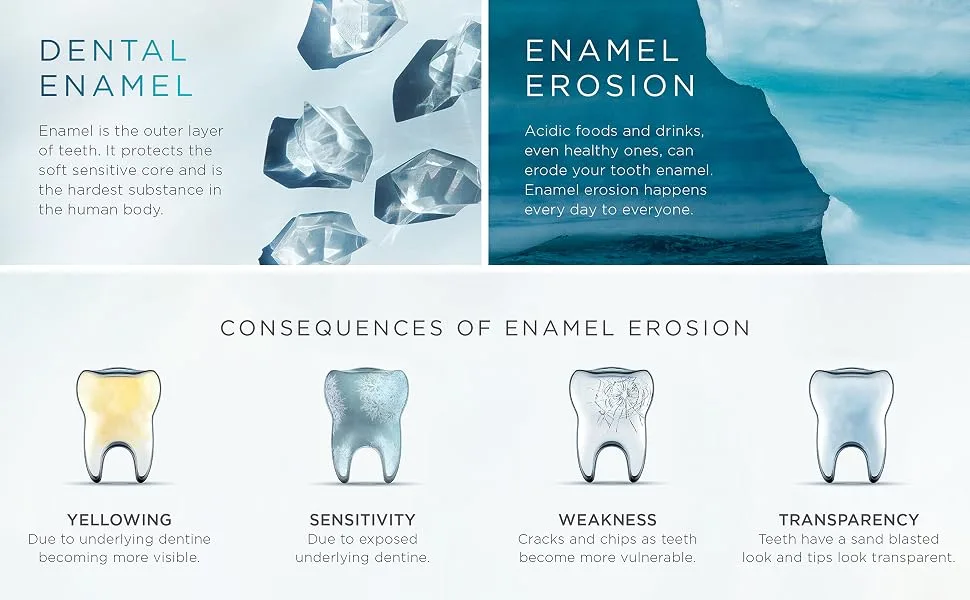 DENTAL ENAMEL

Enamel is the outer layer of teeth. It protects the soft sensitive core and is the hardest substance in the human body.

ENAMEL EROSION

Acidic foods and drinks, even healthy ones, can erode your tooth enamel. Enamel erosion happens every day to everyone.

CONSEQUENCES OF ENAMEL EROSION

YELLOWING
Due to underlying dentine becoming more visible.

SENSITIVITY
Due to exposed underlying dentine.

WEAKNESS
Cracks and chips as teeth become more vulnerable.

TRANSPARENCY
Teeth have a sand blasted look and tips look transparent.